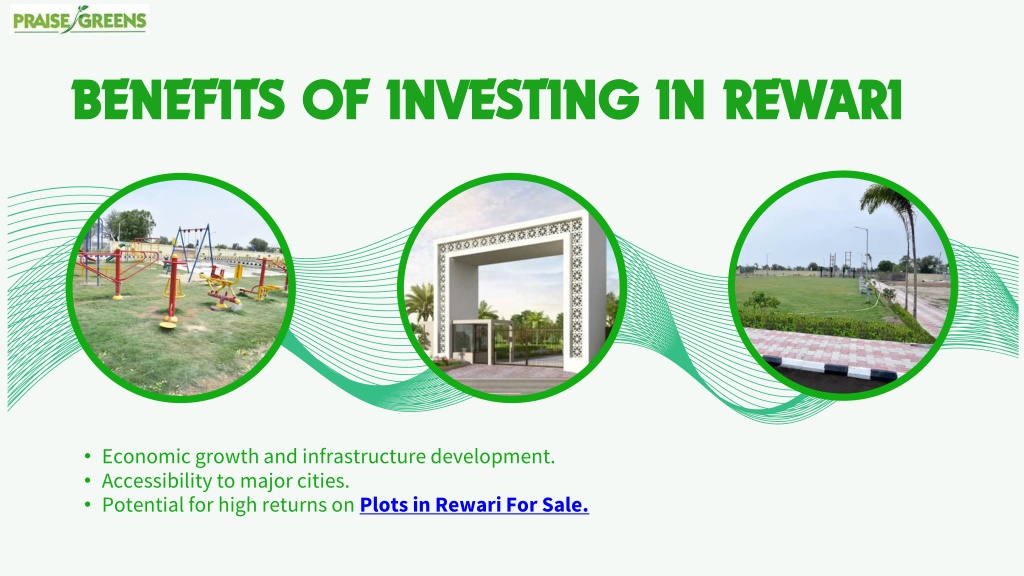 PRAISE GREENS

BENEFITS OF INVESTING IN REWARI

• Economic growth and infrastructure development.
• Accessibility to major cities.
• Potential for high returns on Plots in Rewari For Sale.